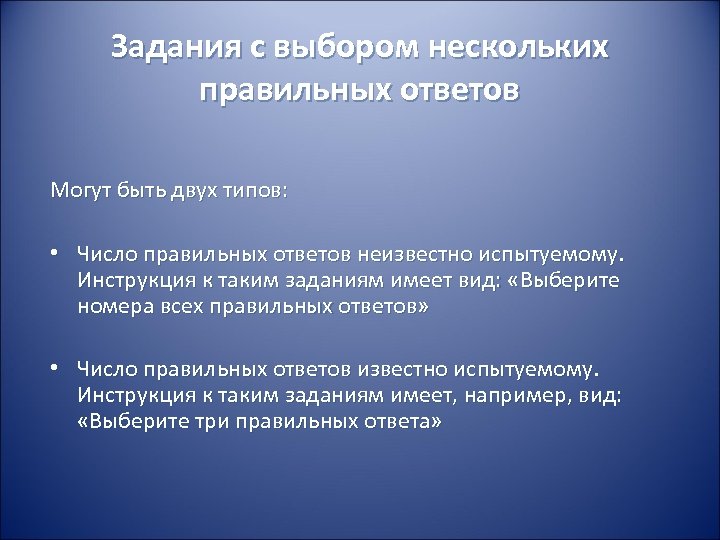 Задания с выбором нескольких правильных ответов

Могут быть двух типов:

• Число правильных ответов неизвестно испытуемому. Инструкция к таким заданиям имеет вид: «Выберите номера всех правильных ответов»

• Число правильных ответов известно испытуемому. Инструкция к таким заданиям имеет, например, вид: «Выберите три правильных ответа»